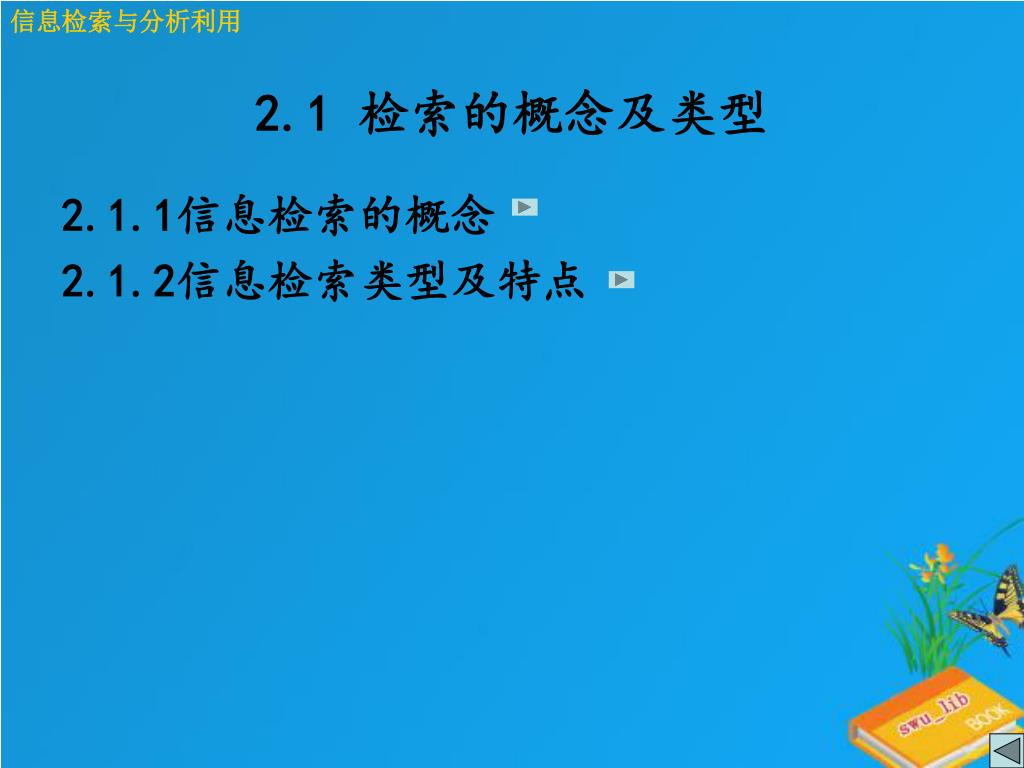 信息检索与分析利用

2.1 检索的概念及类型

2.1.1信息检索的概念

2.1.2信息检索类型及特点

swu_lib BOOK